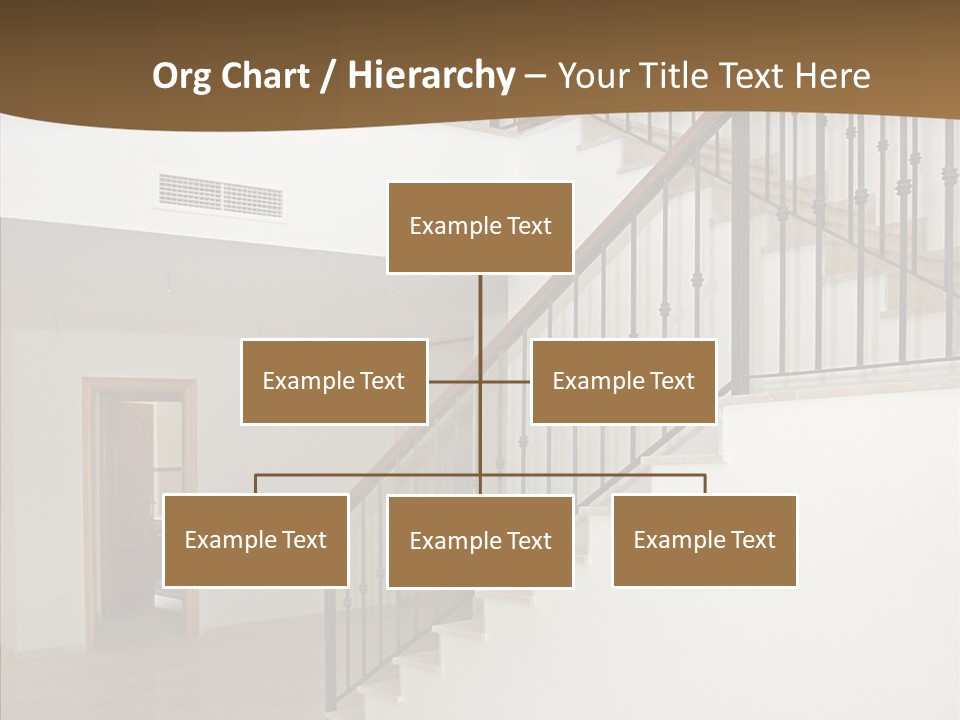 Org Chart / Hierarchy – Your Title Text Here

Example Text

Example Text

Example Text

Example Text

Example Text

Example Text